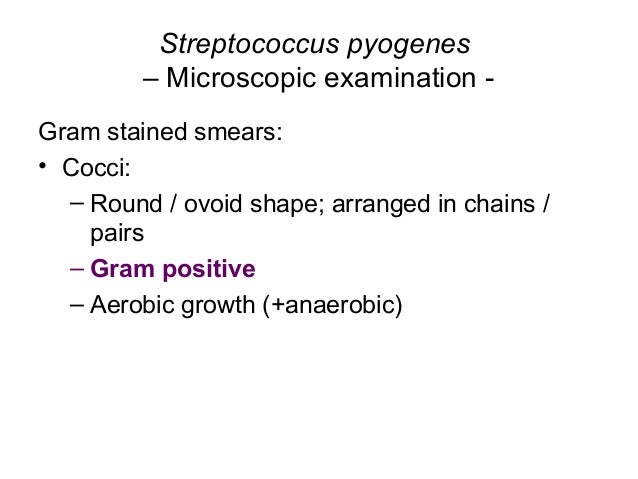 Streptococcus pyogenes
– Microscopic examination -

Gram stained smears:

• Cocci:
– Round / ovoid shape; arranged in chains / pairs
– Gram positive
– Aerobic growth (+anaerobic)